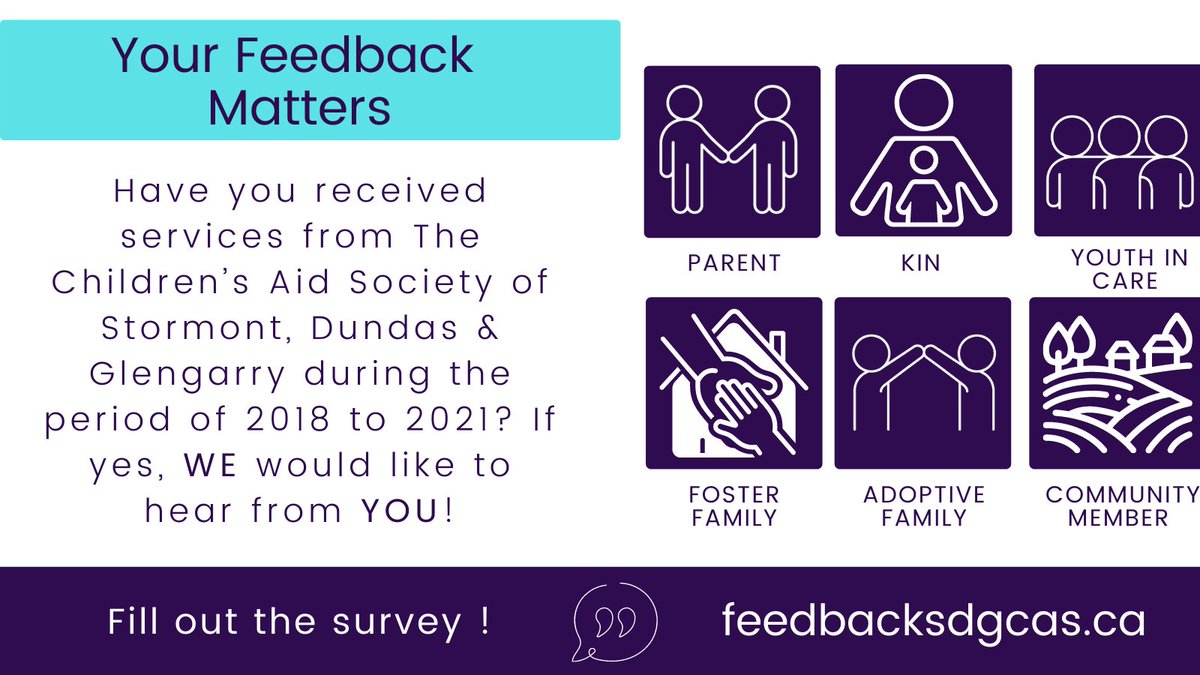 Your Feedback Matters

Have you received services from The Children's Aid Society of Stormont, Dundas & Glengarry during the period of 2018 to 2021? If yes, WE would like to hear from YOU!

PARENT

KIN

YOUTH IN CARE

FOSTER FAMILY

ADOPTIVE FAMILY

COMMUNITY MEMBER

Fill out the survey !

feedbacksdgcas.ca